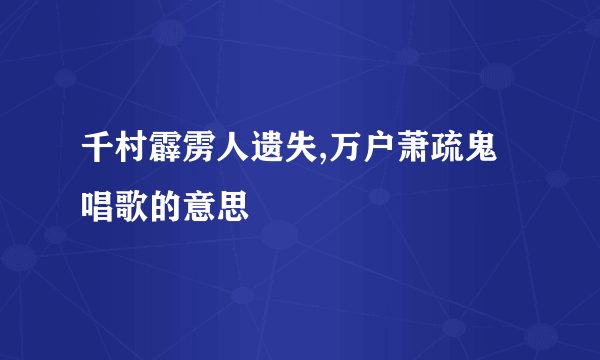 千村霹雳人遗失,万户萧疏鬼唱歌的意思